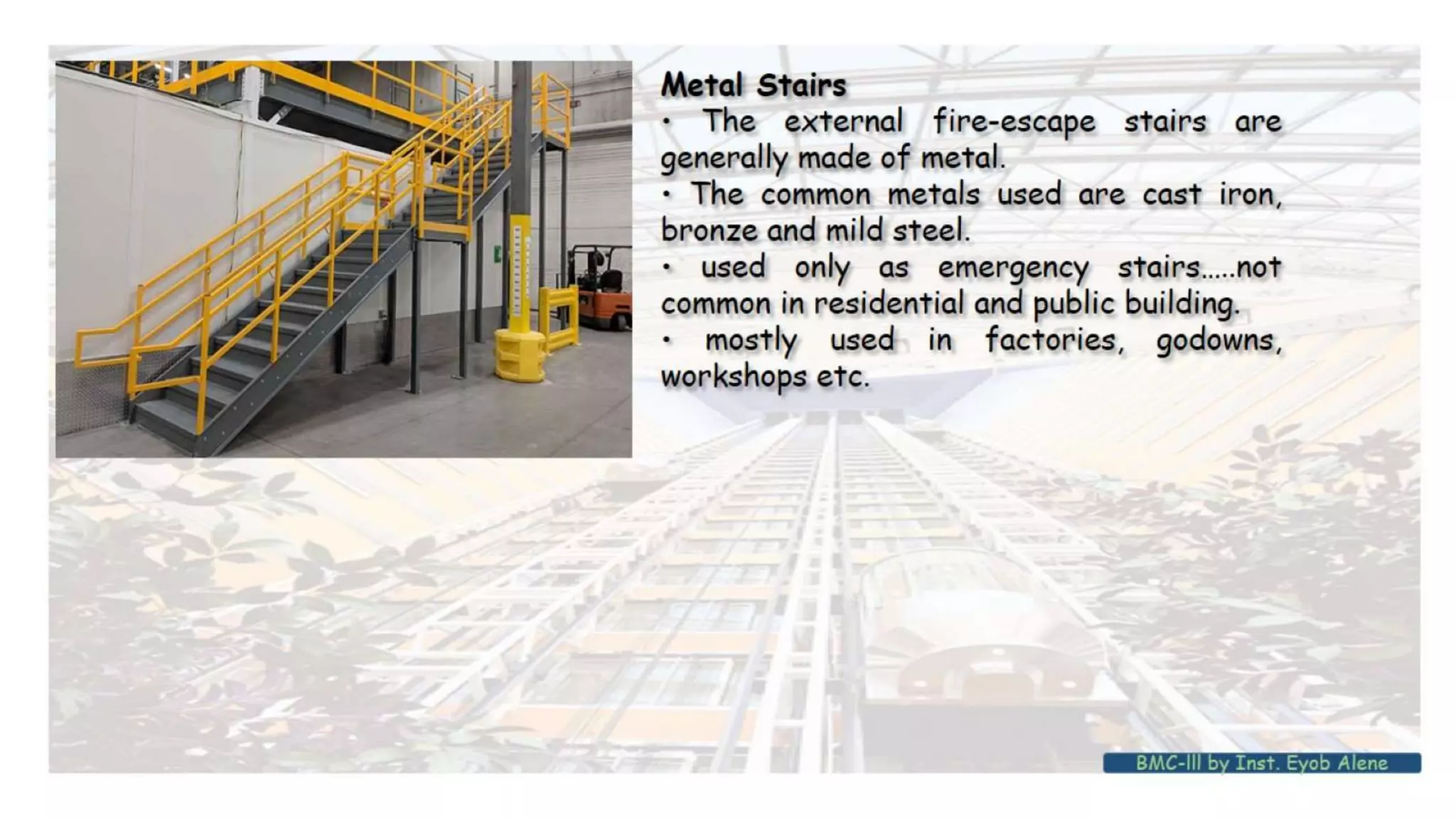 Metal Stairs

• The external fire-escape stairs are generally made of metal.

• The common metals used are cast iron, bronze and mild steel.

• used only as emergency stairs.....not common in residential and public building.

• mostly used in factories, godowns, workshops etc.

BMC-III by Inst. Eyob Alene